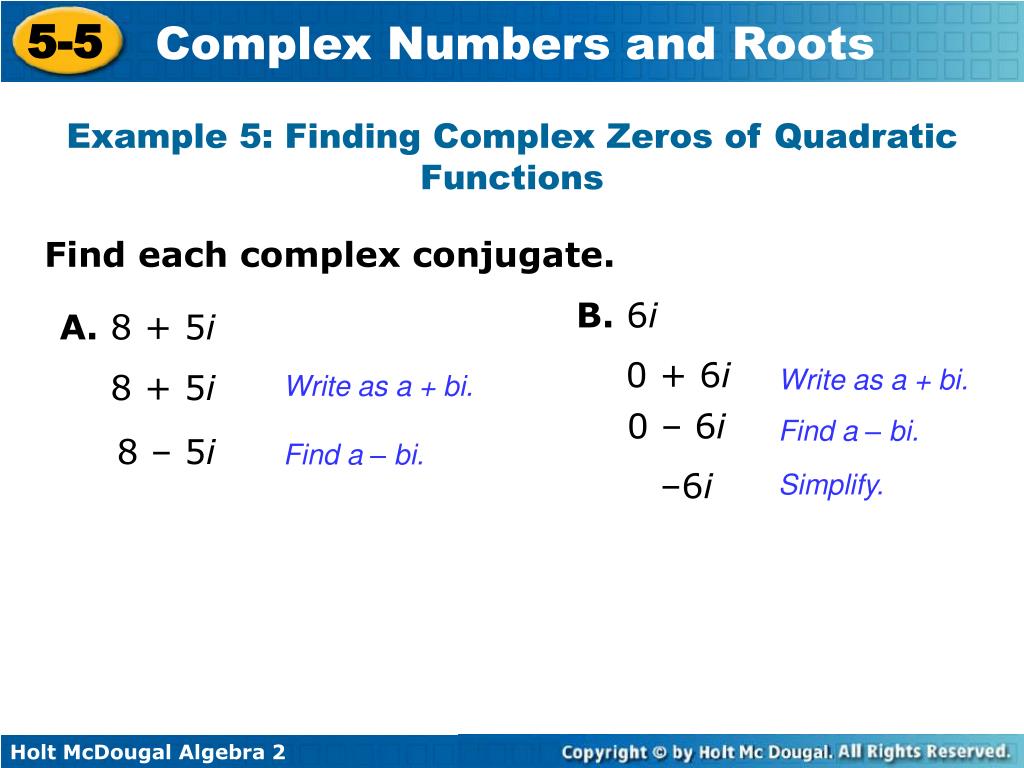 5-5 Complex Numbers and Roots

Example 5: Finding Complex Zeros of Quadratic Functions

Find each complex conjugate.

A. $8 + 5i$

$8 + 5i$ Write as a + bi.

$8 - 5i$ Find a – bi.

B. $6i$

$0 + 6i$ Write as a + bi.

$0 - 6i$ Find a – bi.

$-6i$ Simplify.

Holt McDougal Algebra 2

Copyright © by Holt Mc Dougal. All Rights Reserved.